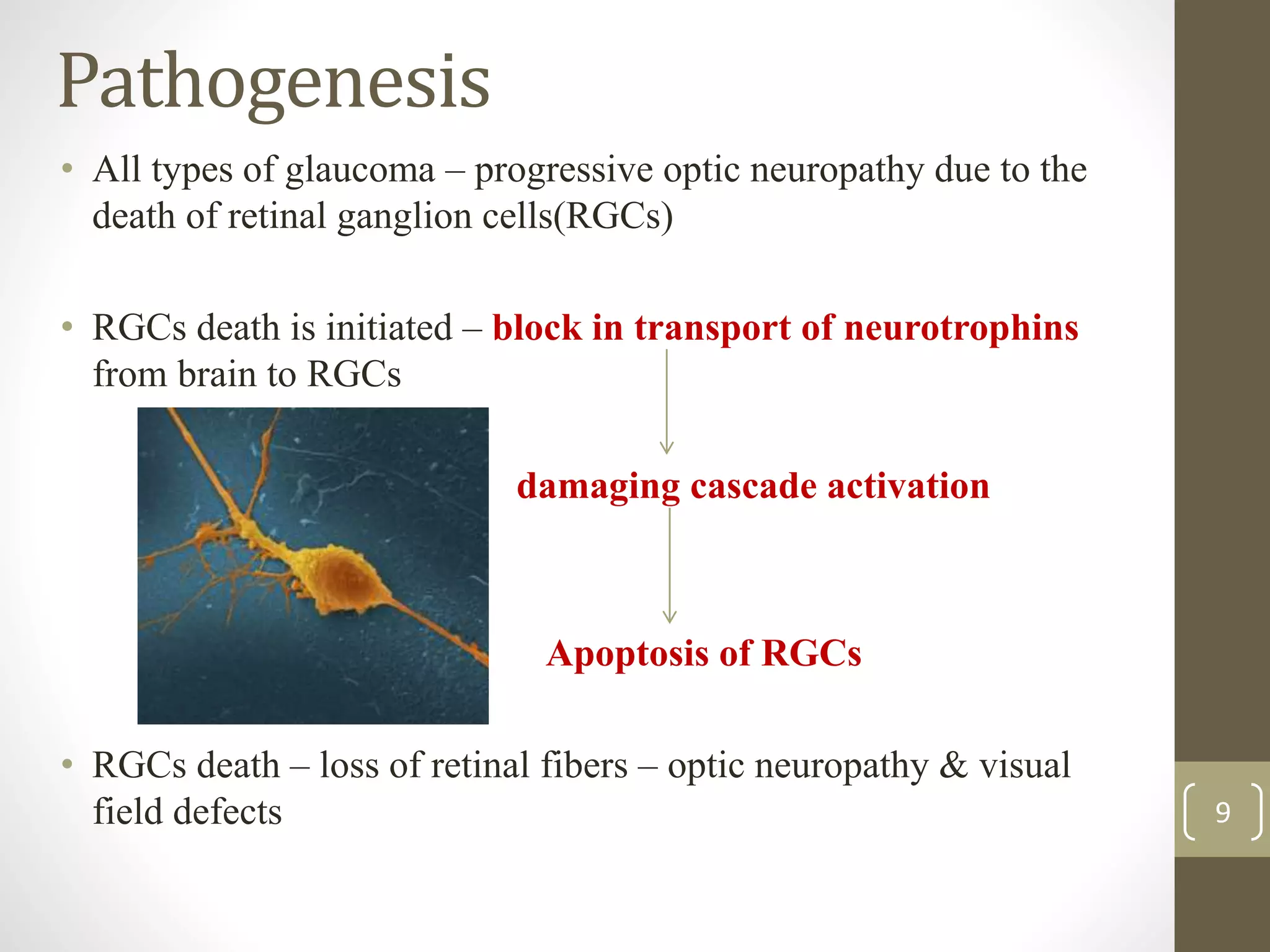 Pathogenesis

• All types of glaucoma – progressive optic neuropathy due to the death of retinal ganglion cells(RGCs)

• RGCs death is initiated – block in transport of neurotrophins from brain to RGCs

damaging cascade activation

Apoptosis of RGCs

• RGCs death – loss of retinal fibers – optic neuropathy & visual field defects

9